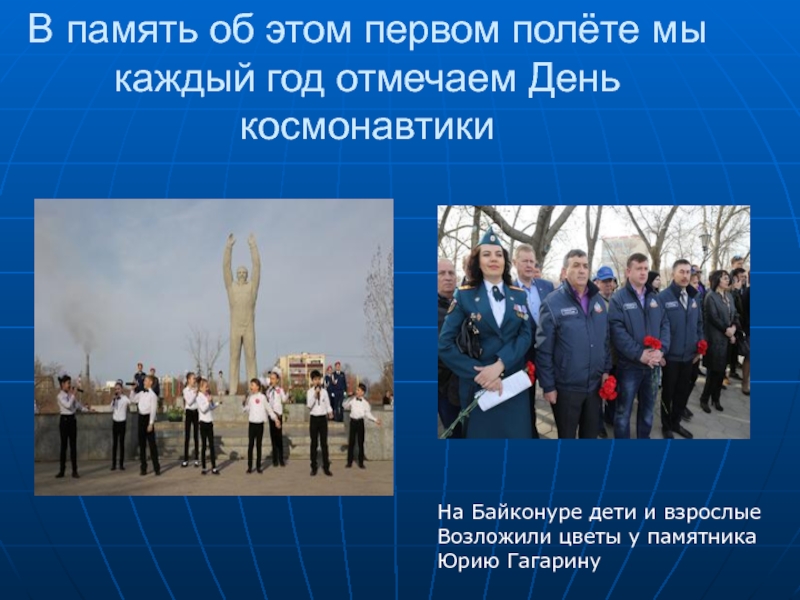 В память об этом первом полёте мы каждый год отмечаем День космонавтики

На Байконуре дети и взрослые Возложили цветы у памятника Юрию Гагарину